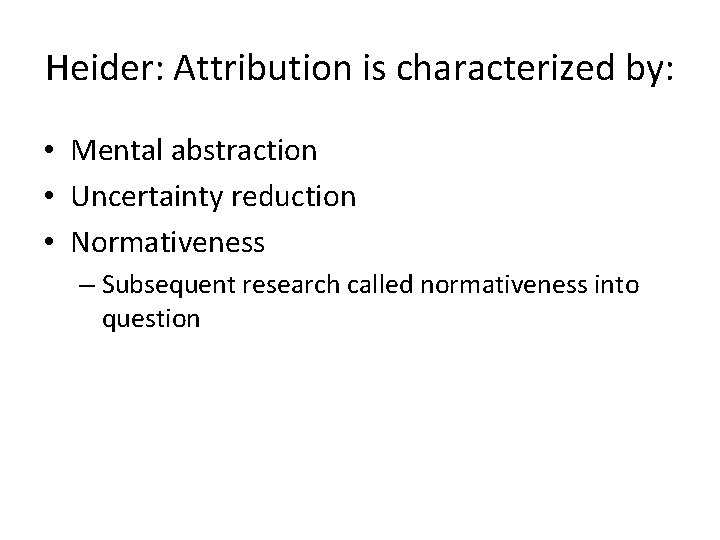 Heider: Attribution is characterized by:

• Mental abstraction
• Uncertainty reduction
• Normativeness
  – Subsequent research called normativeness into question